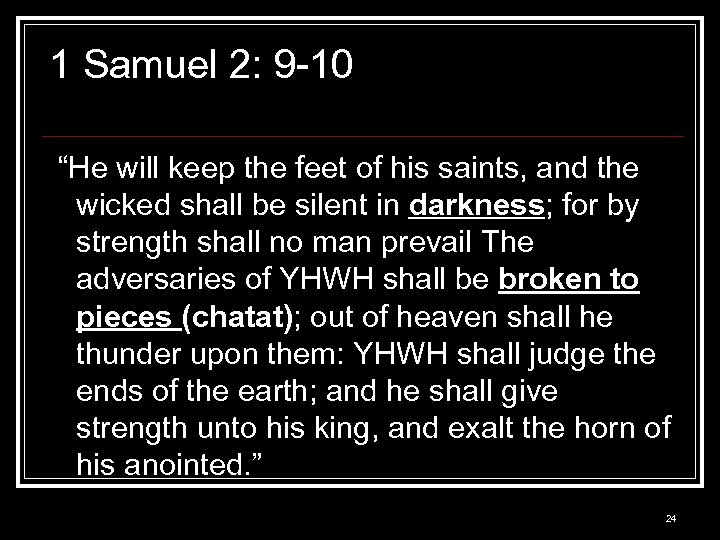 1 Samuel 2: 9-10

“He will keep the feet of his saints, and the wicked shall be silent in darkness; for by strength shall no man prevail The adversaries of YHWH shall be broken to pieces (chatat); out of heaven shall he thunder upon them: YHWH shall judge the ends of the earth; and he shall give strength unto his king, and exalt the horn of his anointed.”

24